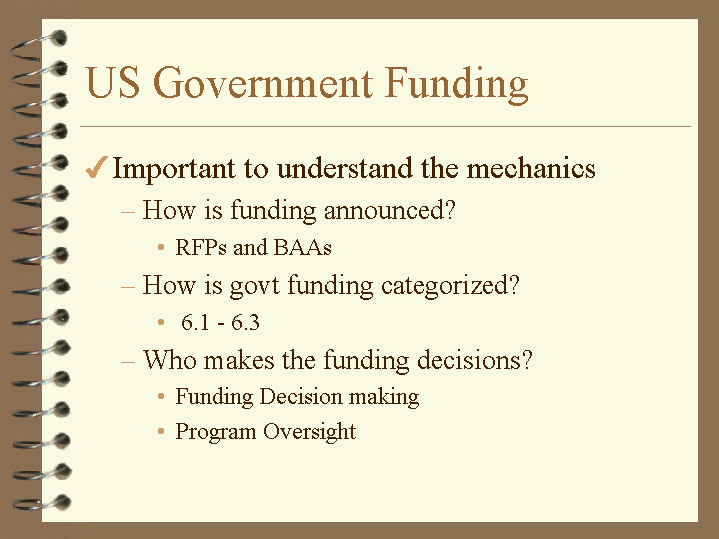 US Government Funding

✓ Important to understand the mechanics

– How is funding announced?

• RFPs and BAAs

– How is govt funding categorized?

• 6.1 - 6.3

– Who makes the funding decisions?

• Funding Decision making

• Program Oversight